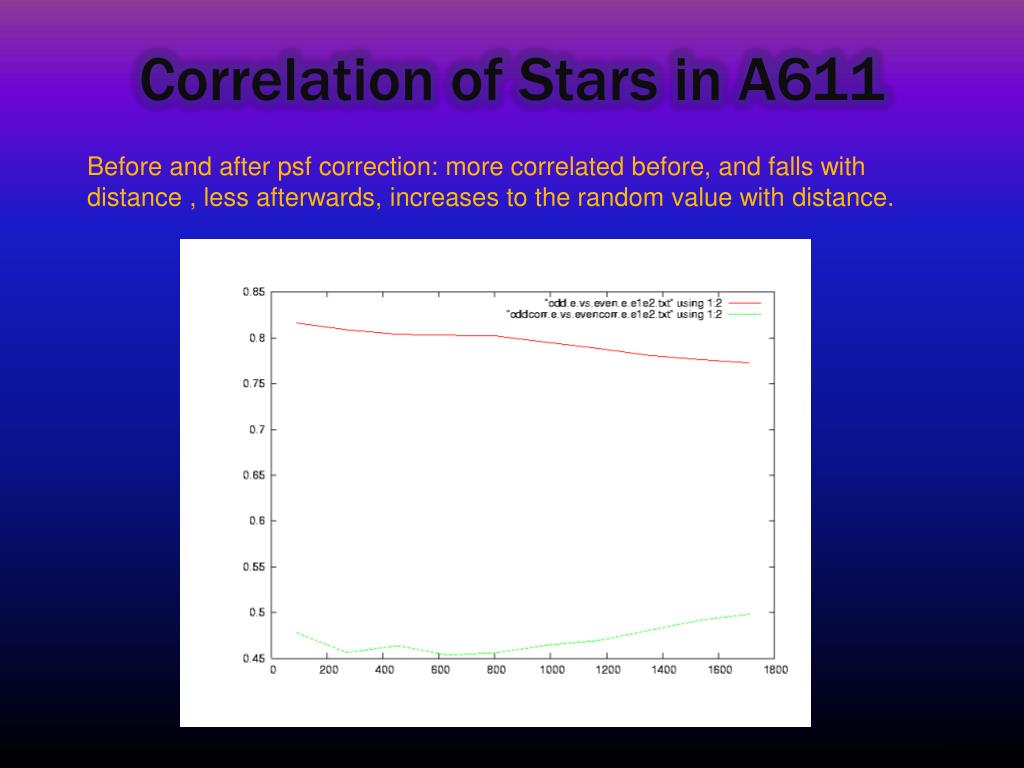 Correlation of Stars in A611

Before and after psf correction: more correlated before, and falls with distance , less afterwards, increases to the random value with distance.

"odd.e.vs.even.e.e1e2.txt" using 1:2
"oddcorr.e.vs.evencorr.e.e1e2.txt" using 1:2

0.85
0.8
0.75
0.7
0.65
0.6
0.55
0.5
0.45

0 200 400 600 800 1000 1200 1400 1600 1800